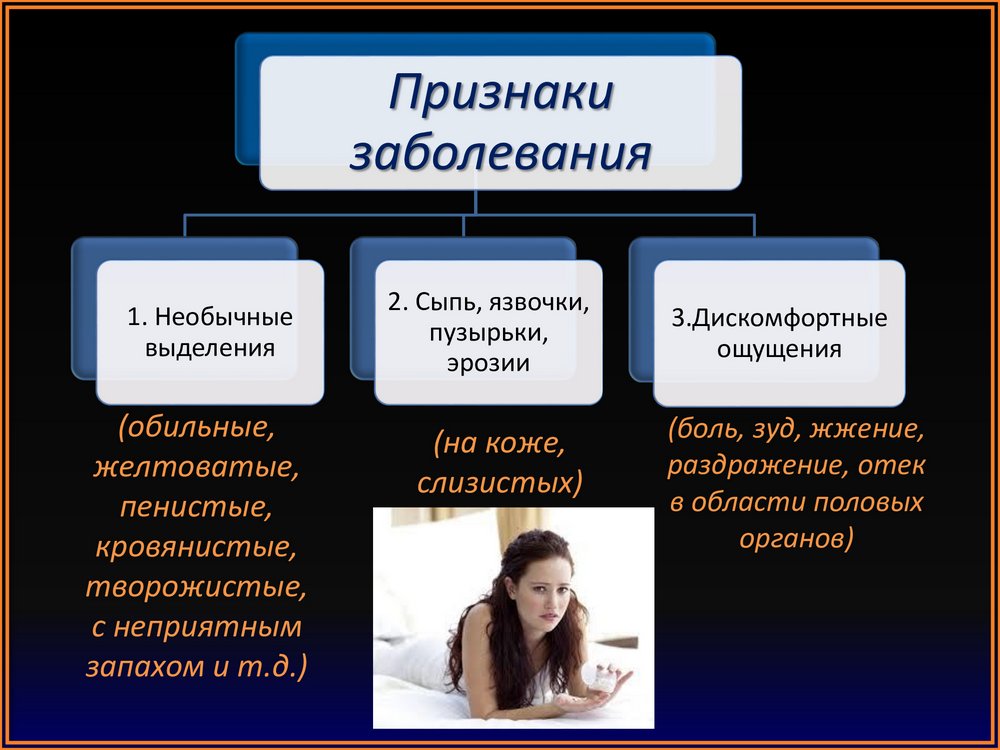 Признаки заболевания

1. Необычные выделения

2. Сыпь, язвочки, пузырьки, эрозии

3.Дискомфортные ощущения

(обильные, желтоватые, пенистые, кровянистые, творожистые, с неприятным запахом и т.д.)

(на коже, слизистых)

(боль, зуд, жжение, раздражение, отек в области половых органов)